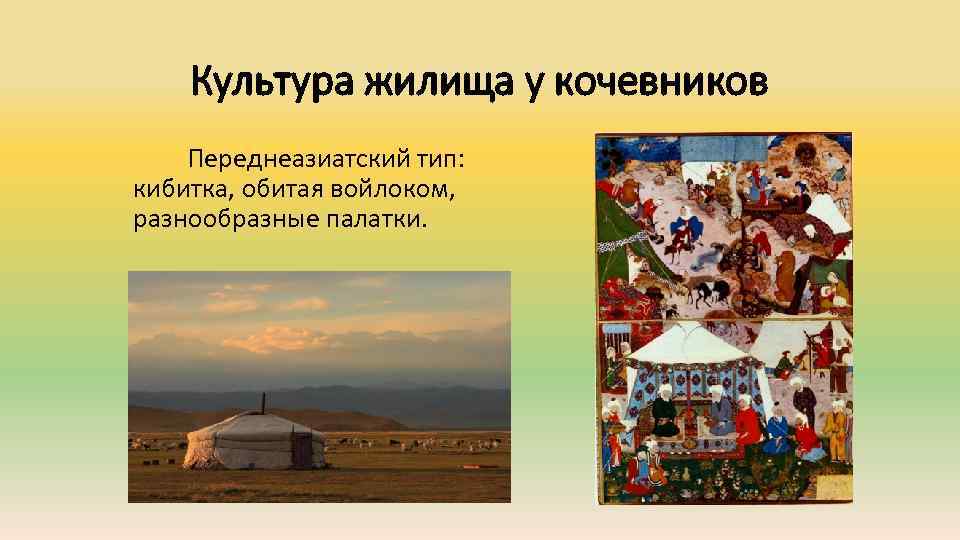 Культура жилища у кочевников

Переднеазиатский тип: кибитка, обитая войлоком, разнообразные палатки.